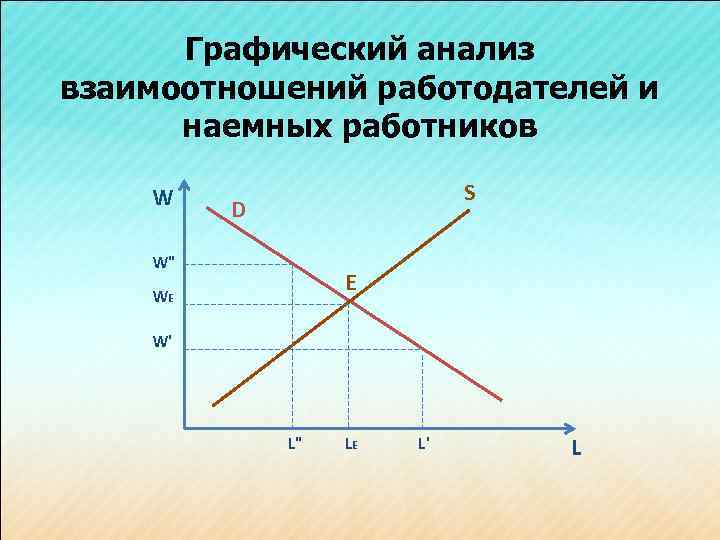 Графический анализ взаимоотношений работодателей и наемных работников

W
D
S
W"
E
$W_E$
W'
L"
$L_E$
L'
L